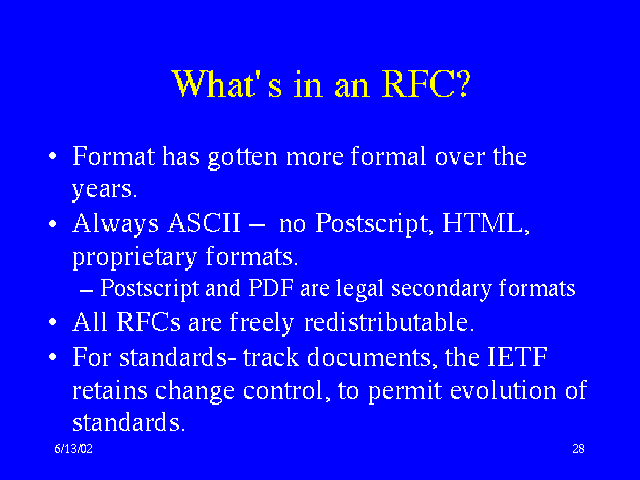 What's in an RFC?

• Format has gotten more formal over the years.
• Always ASCII – no Postscript, HTML, proprietary formats.
– Postscript and PDF are legal secondary formats
• All RFCs are freely redistributable.
• For standards- track documents, the IETF retains change control, to permit evolution of standards.

6/13/02

28